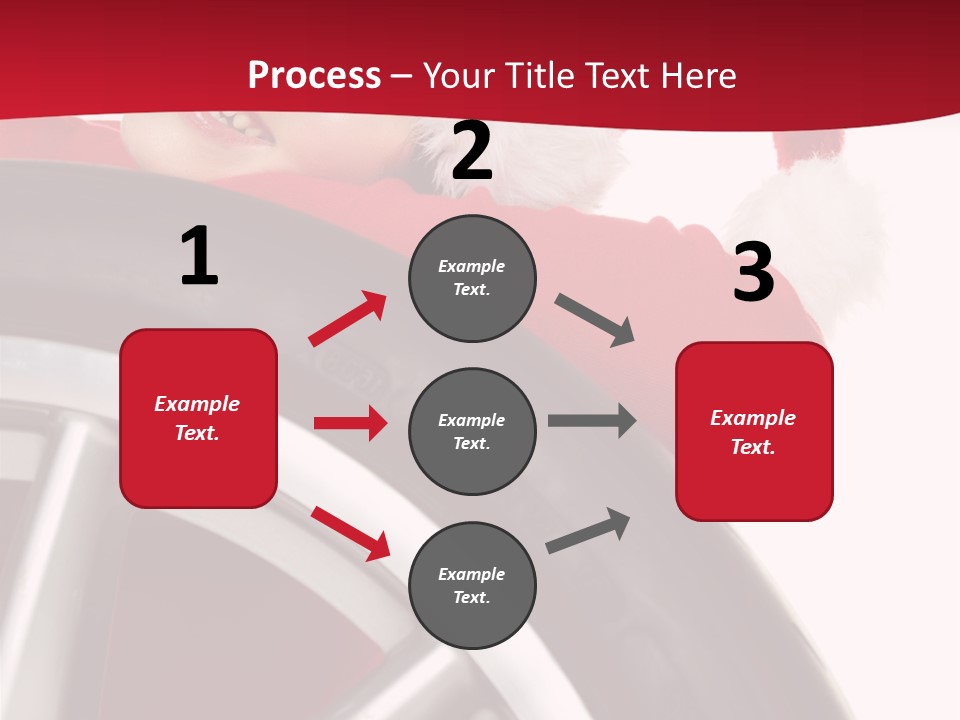 Process – Your Title Text Here

1

Example Text.

2

Example Text.

Example Text.

Example Text.

3

Example Text.